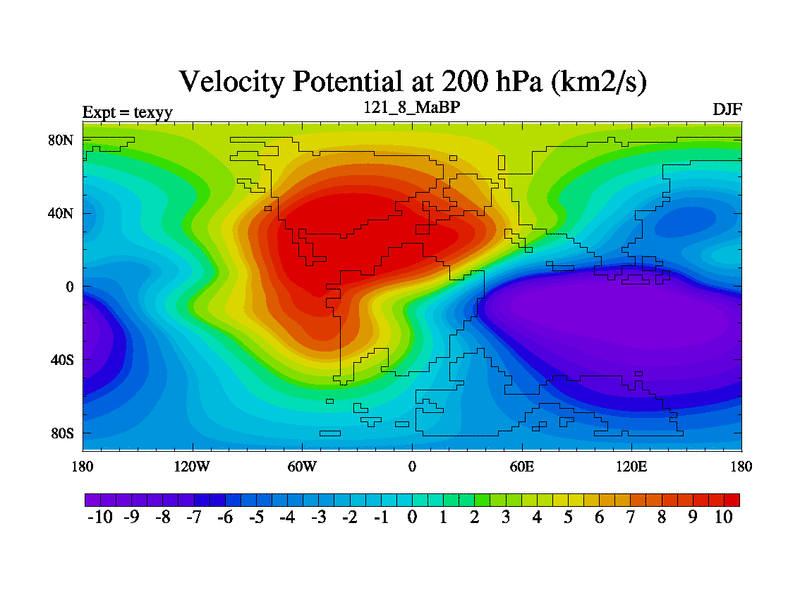 Velocity Potential at 200 hPa (km2/s)

Expt = texyy

121_8_MaBP

DJF

80N
40N
0
40S
80S

180 120W 60W 0 60E 120E 180

-10 -9 -8 -7 -6 -5 -4 -3 -2 -1 0 1 2 3 4 5 6 7 8 9 10